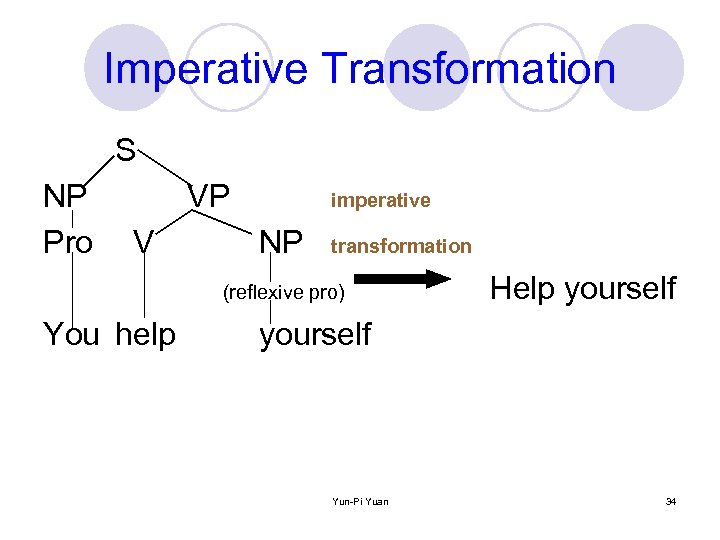 Imperative Transformation

S

NP VP

Pro V NP

(reflexive pro)

You help yourself

imperative transformation

Help yourself

Yun-Pi Yuan

34